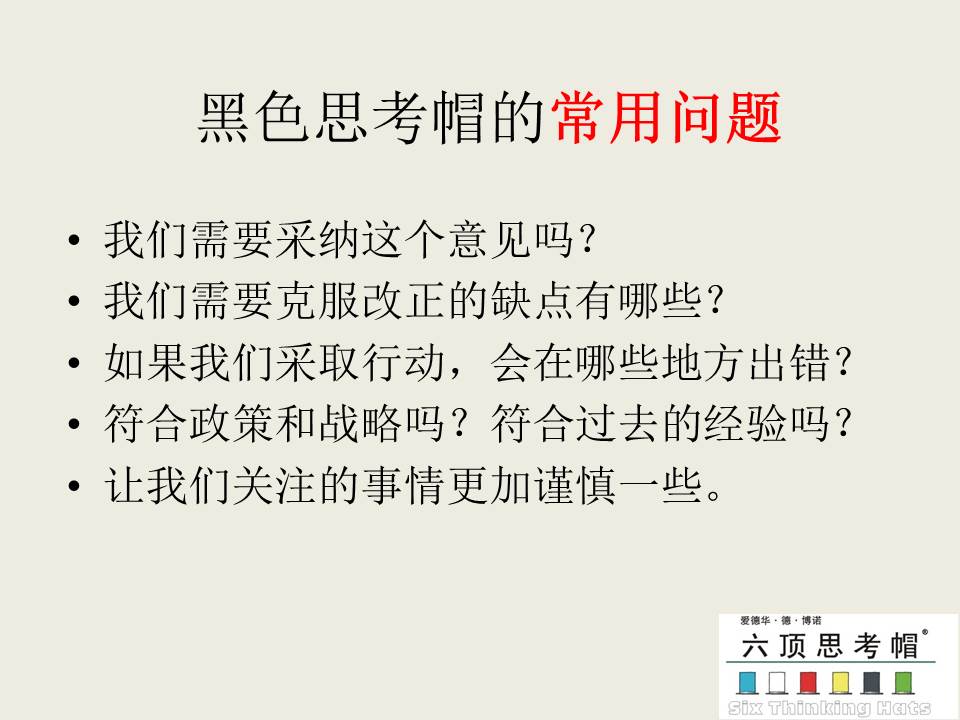 黑色思考帽的常用问题

• 我们需要采纳这个意见吗?
• 我们需要克服改正的缺点有哪些?
• 如果我们采取行动,会在哪些地方出错?
• 符合政策和战略吗?符合过去的经验吗?
• 让我们关注的事情更加谨慎一些。

爱德华·德·博诺
六顶思考帽®
Six Thinking Hats